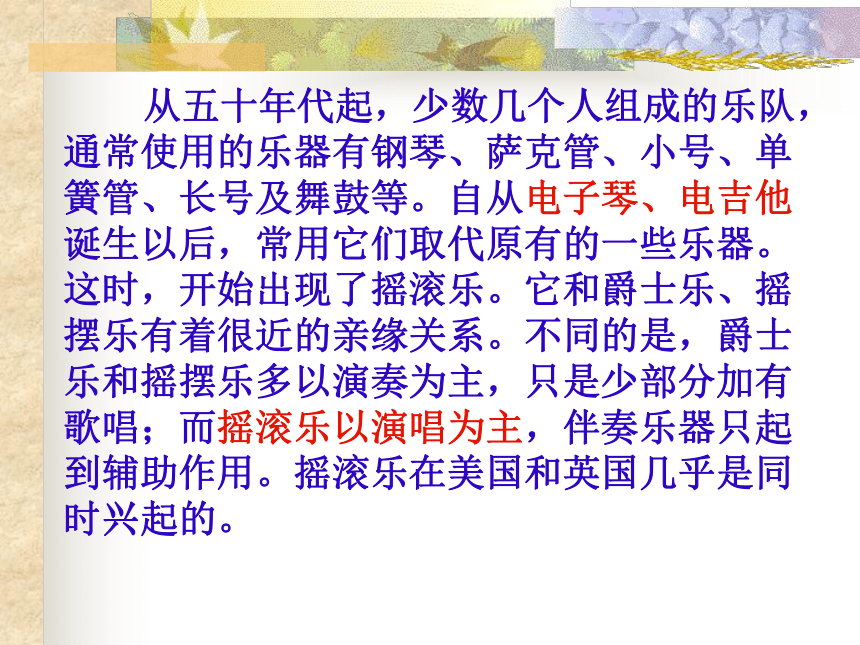 从五十年代起，少数几个人组成的乐队，通常使用的乐器有钢琴、萨克管、小号、单簧管、长号及舞鼓等。自从电子琴、电吉他诞生以后，常用它们取代原有的一些乐器。这时，开始出现了摇滚乐。它和爵士乐、摇摆乐有着很近的亲缘关系。不同的是，爵士乐和摇摆乐多以演奏为主，只是少部分加有歌唱；而摇滚乐以演唱为主，伴奏乐器只起到辅助作用。摇滚乐在美国和英国几乎是同时兴起的。